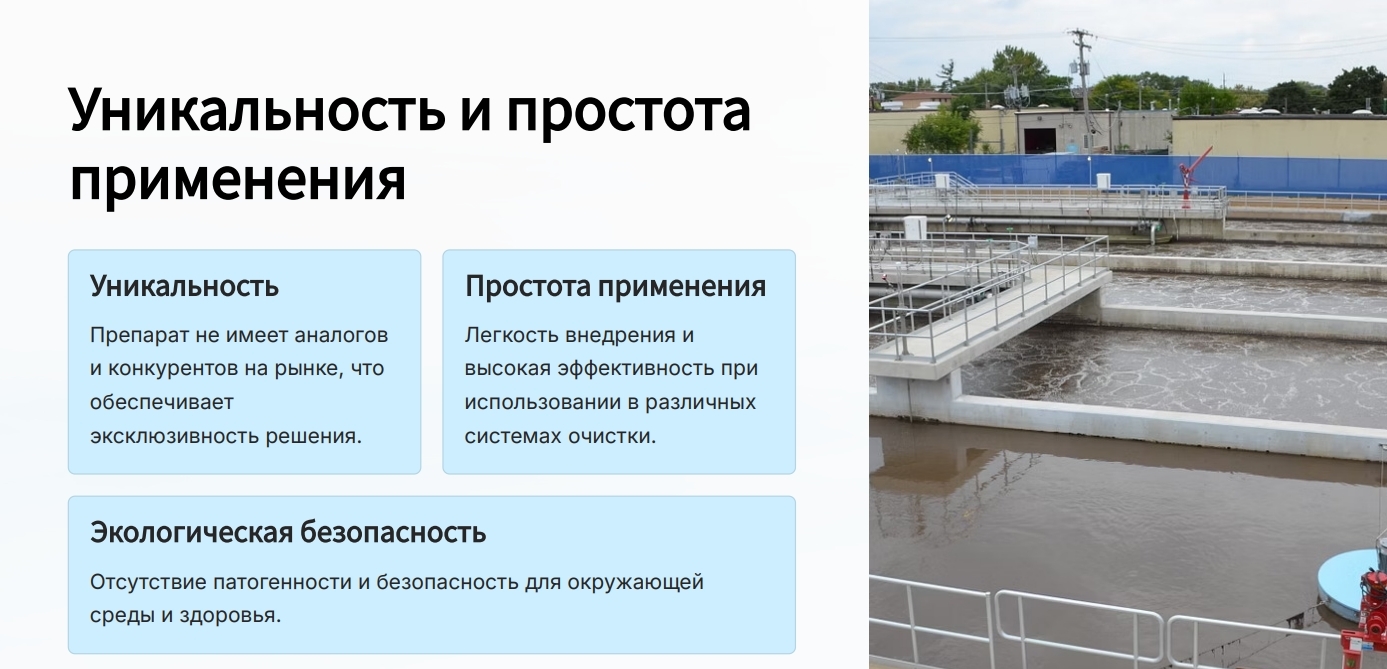 Уникальность и простота применения

Уникальность

Препарат не имеет аналогов и конкурентов на рынке, что обеспечивает эксклюзивность решения.

Простота применения

Легкость внедрения и высокая эффективность при использовании в различных системах очистки.

Экологическая безопасность

Отсутствие патогенности и безопасность для окружающей среды и здоровья.